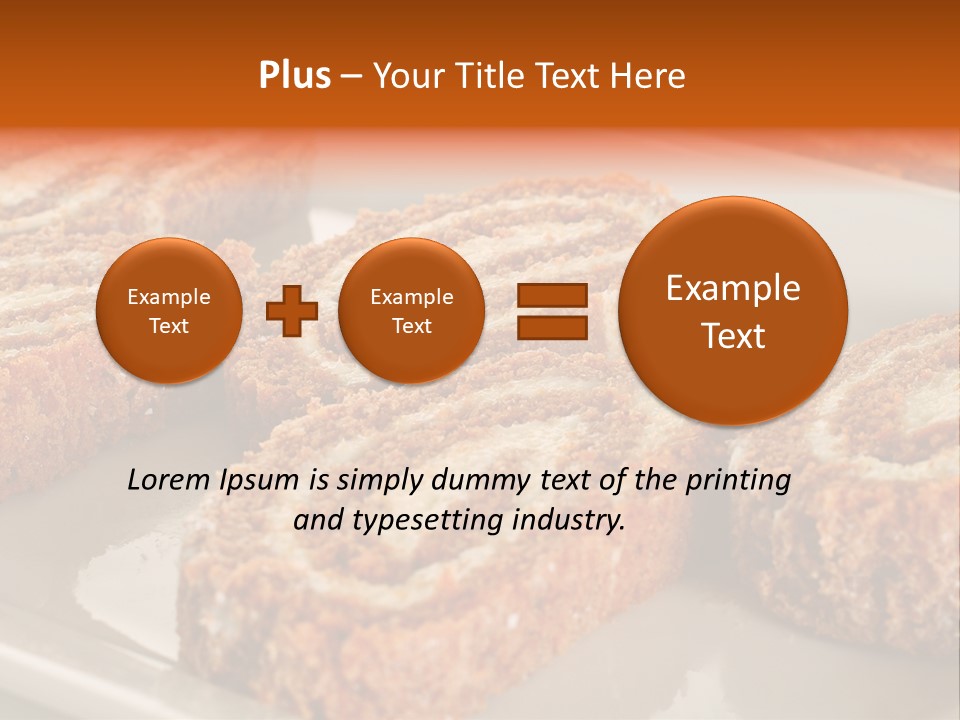 Plus – Your Title Text Here

Example Text

Example Text

Example Text

Lorem Ipsum is simply dummy text of the printing and typesetting industry.